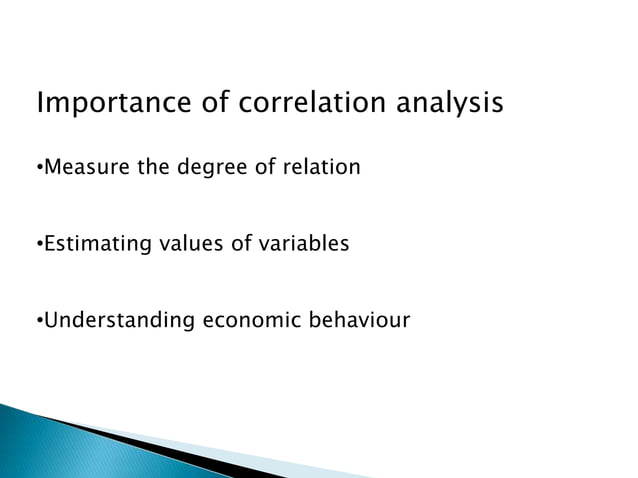 Importance of correlation analysis

•Measure the degree of relation

•Estimating values of variables

•Understanding economic behaviour